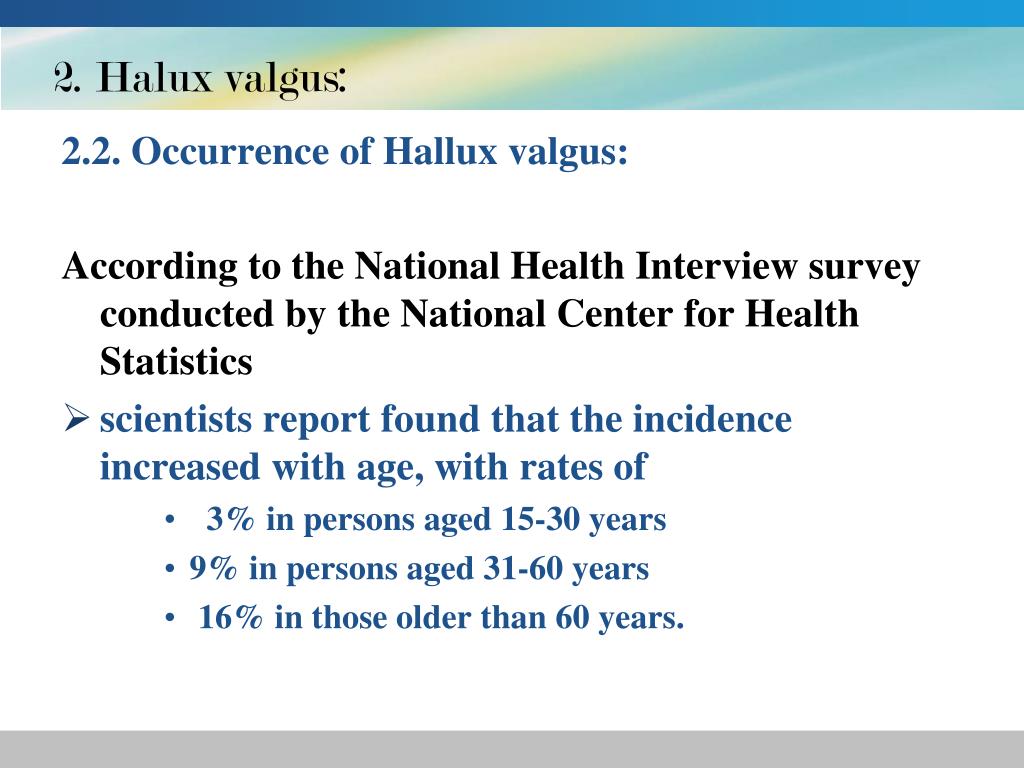 2. Halux valgus:

2.2. Occurrence of Hallux valgus:

According to the National Health Interview survey conducted by the National Center for Health Statistics

➢ scientists report found that the incidence increased with age, with rates of

• 3% in persons aged 15-30 years
• 9% in persons aged 31-60 years
• 16% in those older than 60 years.